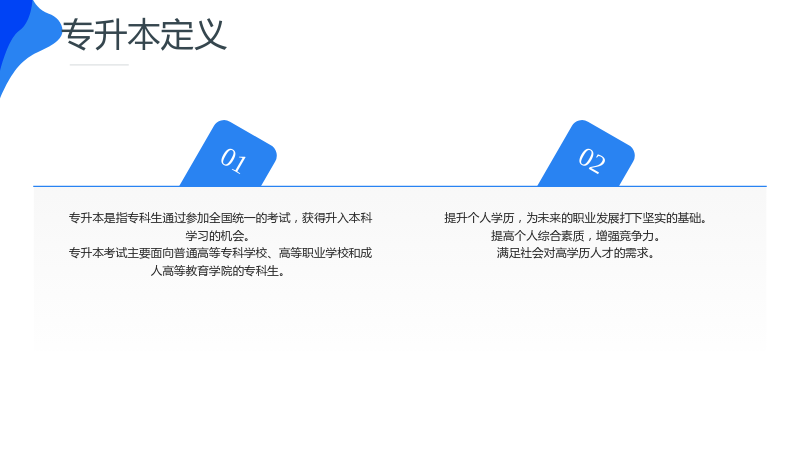 专升本定义

01

专升本是指专科生通过参加全国统一的考试，获得升入本科学习的机会。
专升本考试主要面向普通高等专科学校、高等职业学校和成人高等教育学院的专科生。

02

提升个人学历，为未来的职业发展打下坚实的基础。
提高个人综合素质，增强竞争力。
满足社会对高学历人才的需求。